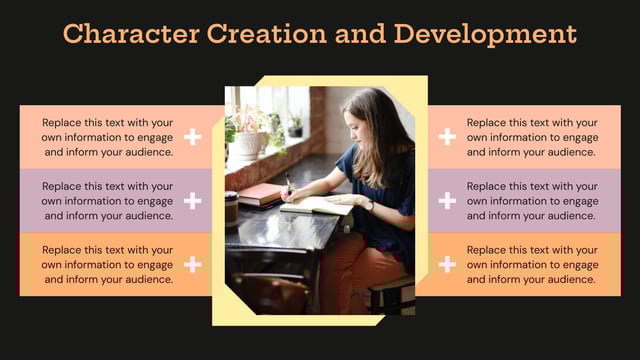 Character Creation and Development

Replace this text with your own information to engage and inform your audience.

Replace this text with your own information to engage and inform your audience.

Replace this text with your own information to engage and inform your audience.

Replace this text with your own information to engage and inform your audience.

Replace this text with your own information to engage and inform your audience.

Replace this text with your own information to engage and inform your audience.